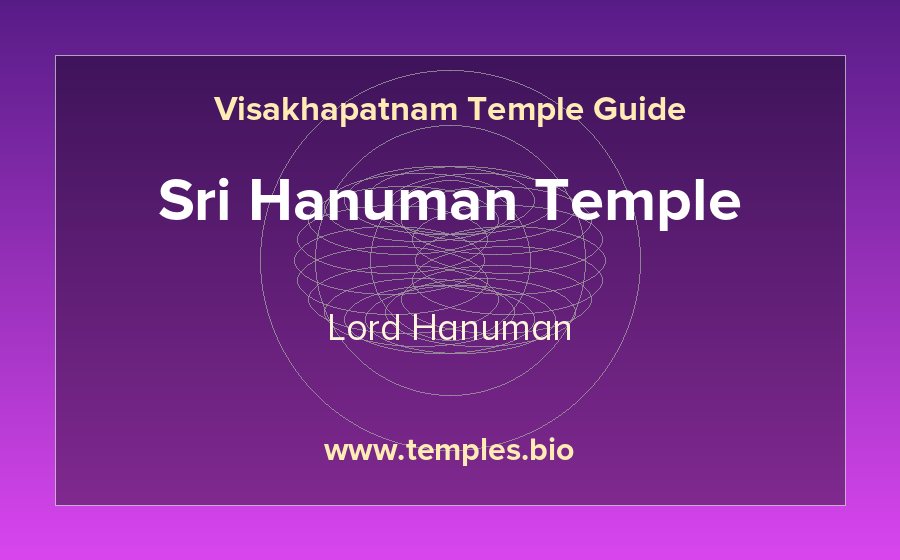 Visakhapatnam Temple Guide

Sri Hanuman Temple

Lord Hanuman

www.temples.bio